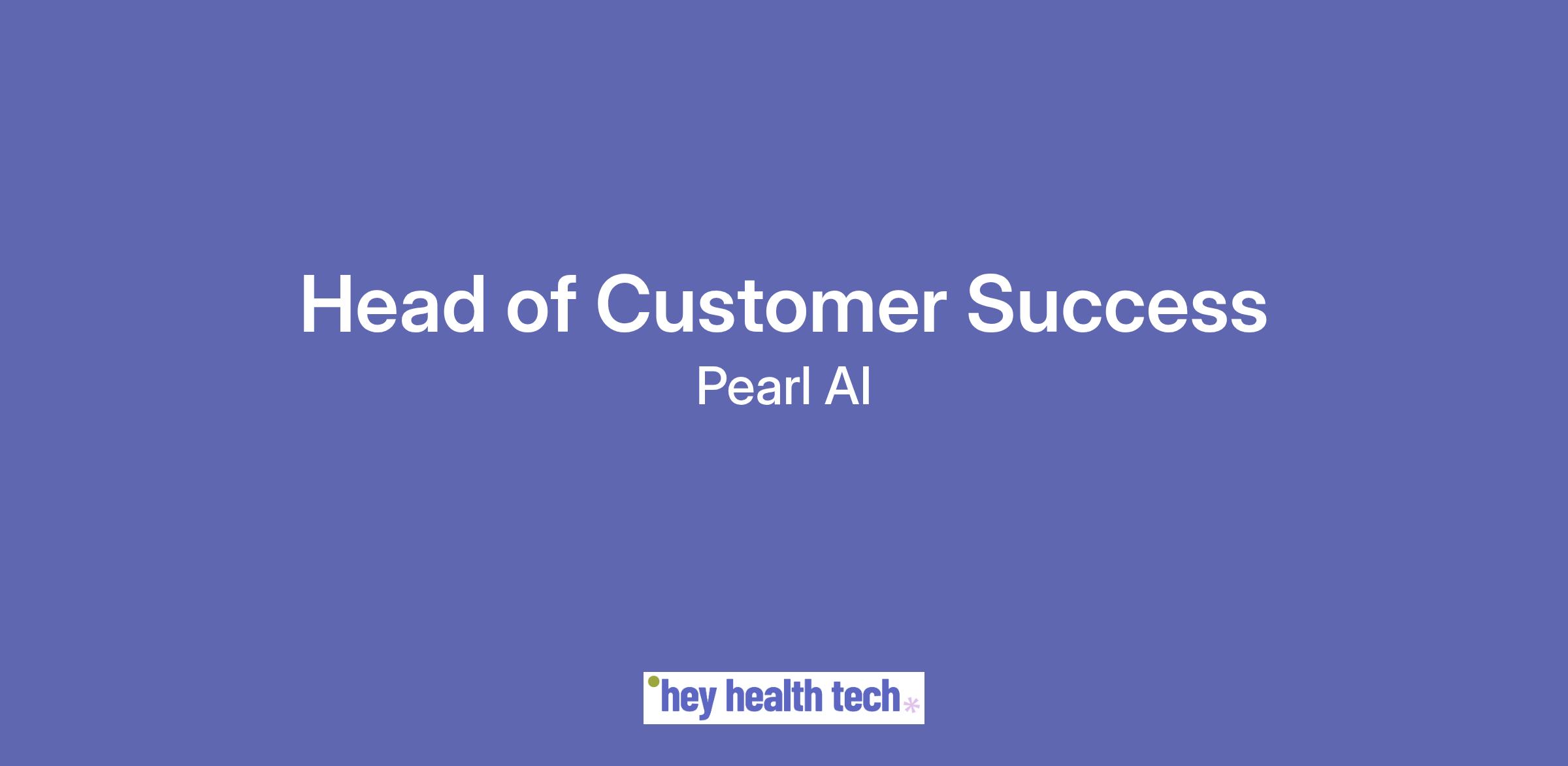 Head of Customer Success
Pearl AI

hey health tech